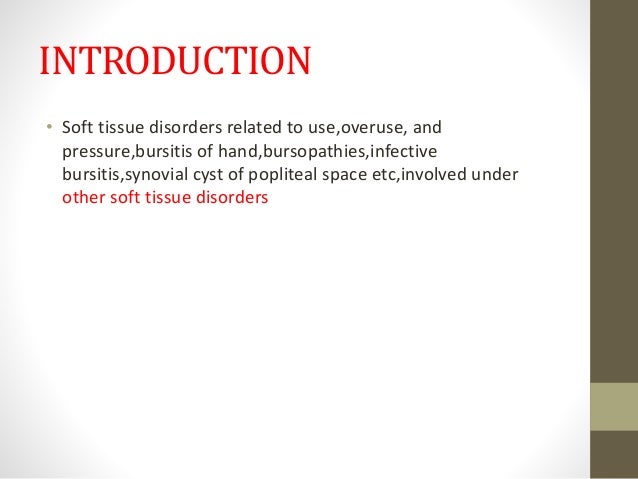 INTRODUCTION

• Soft tissue disorders related to use,overuse, and pressure,bursitis of hand,bursopathies,infective bursitis,synovial cyst of popliteal space etc,involved under other soft tissue disorders